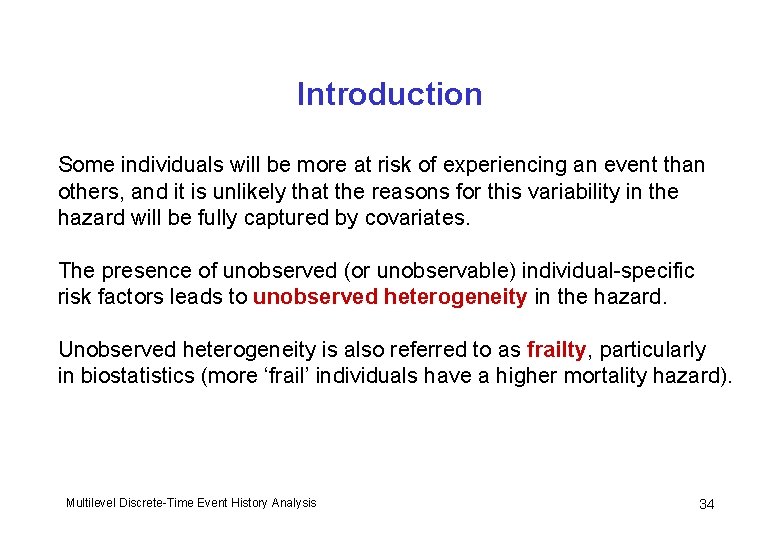 Introduction

Some individuals will be more at risk of experiencing an event than others, and it is unlikely that the reasons for this variability in the hazard will be fully captured by covariates.

The presence of unobserved (or unobservable) individual-specific risk factors leads to unobserved heterogeneity in the hazard.

Unobserved heterogeneity is also referred to as frailty, particularly in biostatistics (more ‘frail’ individuals have a higher mortality hazard).

Multilevel Discrete-Time Event History Analysis

34